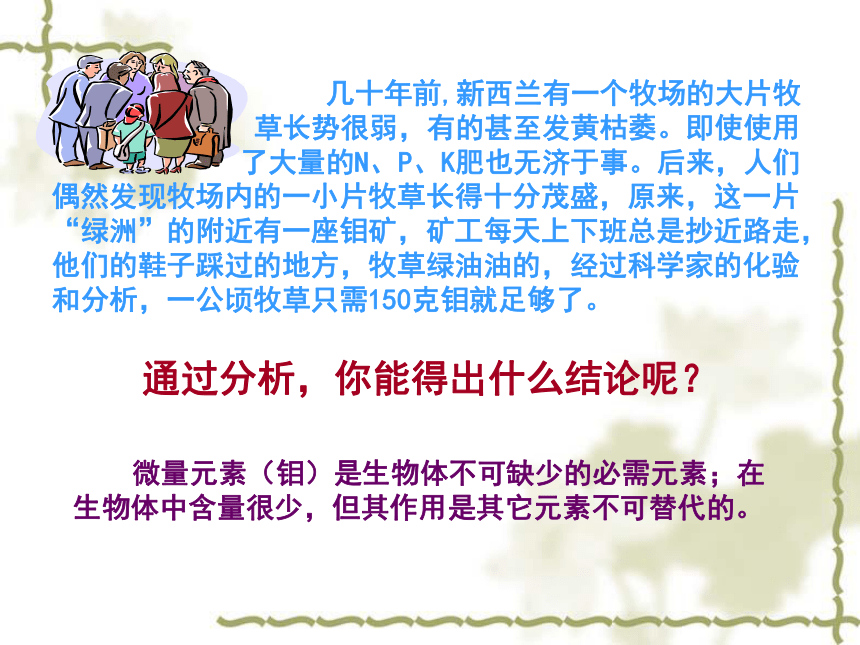 几十年前,新西兰有一个牧场的大片牧草长势很弱，有的甚至发黄枯萎。即使使用了大量的N、P、K肥也无济于事。后来，人们偶然发现牧场内的一小片牧草长得十分茂盛，原来，这一片“绿洲”的附近有一座钼矿，矿工每天上下班总是抄近路走，他们的鞋子踩过的地方，牧草绿油油的，经过科学家的化验和分析，一公顷牧草只需150克钼就足够了。

通过分析，你能得出什么结论呢？

微量元素（钼）是生物体不可缺少的必需元素；在生物体中含量很少，但其作用是其它元素不可替代的。